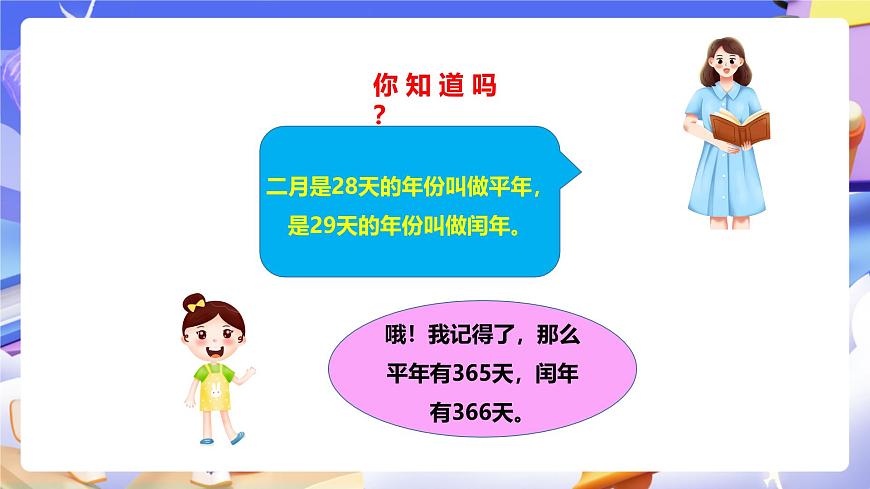 你知道吗？

二月是28天的年份叫做平年，是29天的年份叫做闰年。

哦！我记得了，那么平年有365天，闰年有366天。